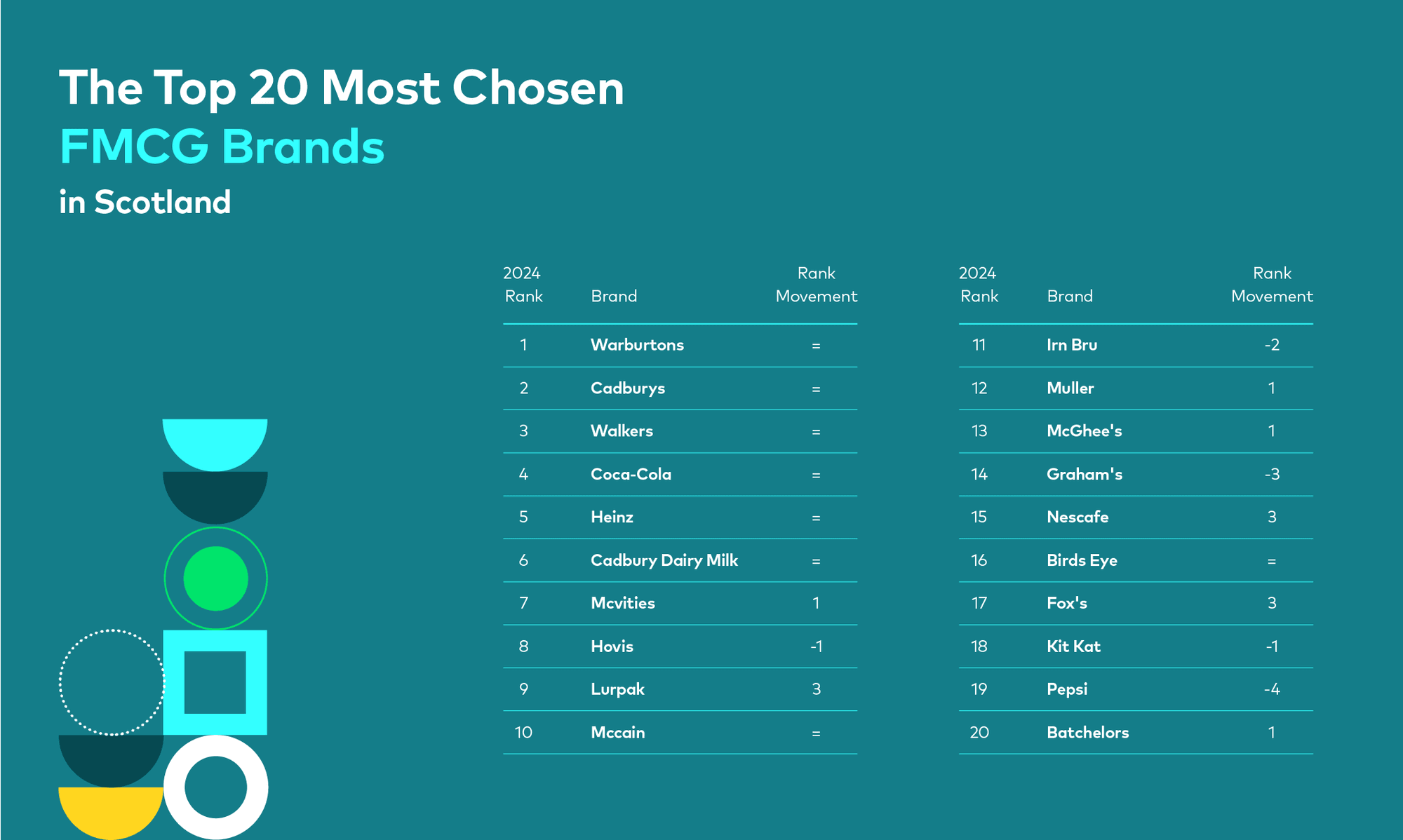 The Top 20 Most Chosen
FMCG Brands
in Scotland

| 2024 Rank | Brand | Rank Movement |
|---|---|---|
| 1 | Warburtons | = |
| 2 | Cadburys | = |
| 3 | Walkers | = |
| 4 | Coca-Cola | = |
| 5 | Heinz | = |
| 6 | Cadbury Dairy Milk | = |
| 7 | Mcvities | 1 |
| 8 | Hovis | -1 |
| 9 | Lurpak | 3 |
| 10 | Mccain | = |

| 2024 Rank | Brand | Rank Movement |
|---|---|---|
| 11 | Irn Bru | -2 |
| 12 | Muller | 1 |
| 13 | McGhee's | 1 |
| 14 | Graham's | -3 |
| 15 | Nescafe | 3 |
| 16 | Birds Eye | = |
| 17 | Fox's | 3 |
| 18 | Kit Kat | -1 |
| 19 | Pepsi | -4 |
| 20 | Batchelors | 1 |